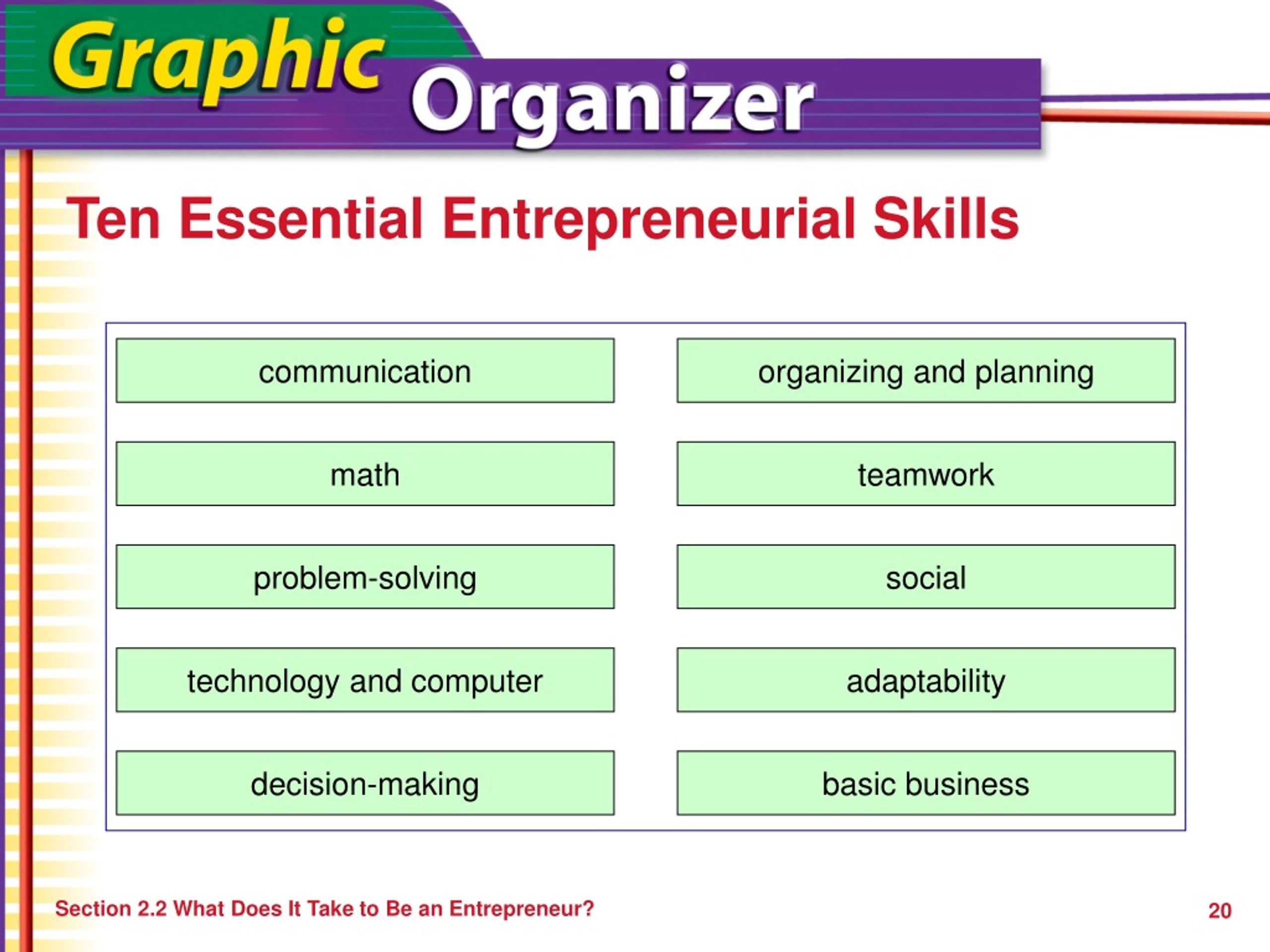 Graphic Organizer

Ten Essential Entrepreneurial Skills

communication

math

problem-solving

technology and computer

decision-making

organizing and planning

teamwork

social

adaptability

basic business

Section 2.2 What Does It Take to Be an Entrepreneur?

20